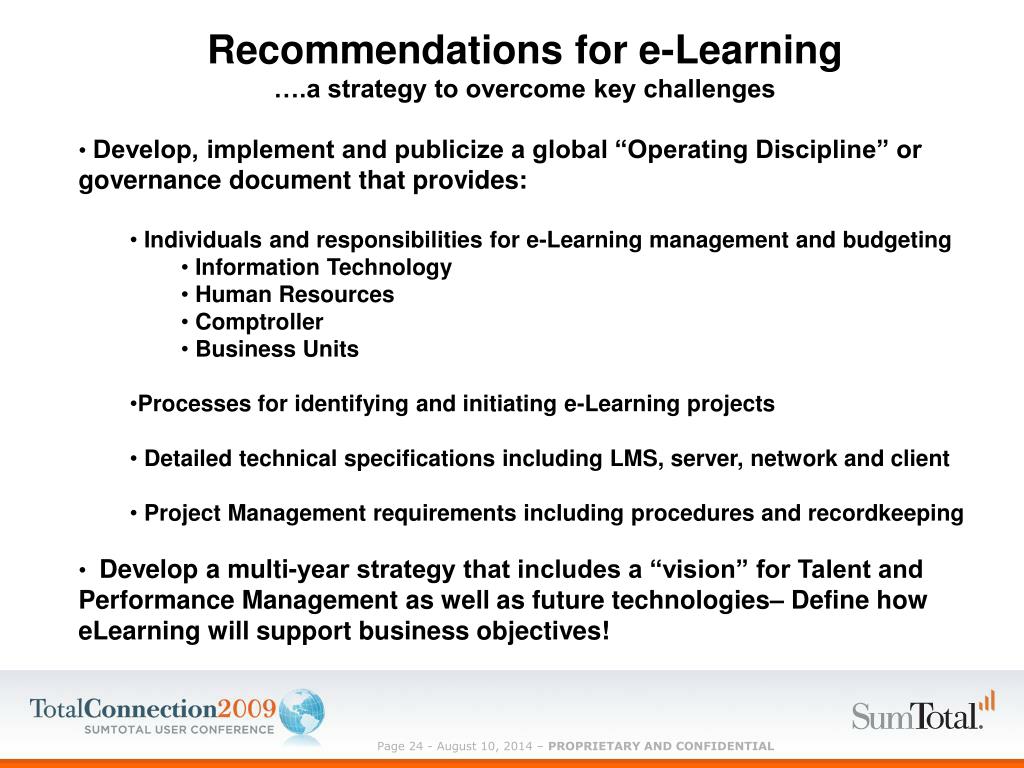 Recommendations for e-Learning
….a strategy to overcome key challenges

• Develop, implement and publicize a global “Operating Discipline” or governance document that provides:

• Individuals and responsibilities for e-Learning management and budgeting
• Information Technology
• Human Resources
• Comptroller
• Business Units

•Processes for identifying and initiating e-Learning projects

• Detailed technical specifications including LMS, server, network and client

• Project Management requirements including procedures and recordkeeping

• Develop a multi-year strategy that includes a “vision” for Talent and Performance Management as well as future technologies– Define how eLearning will support business objectives!

TotalConnection2009
SUMTOTAL USER CONFERENCE

SumTotal.

Page 24 - August 10, 2014 – PROPRIETARY AND CONFIDENTIAL